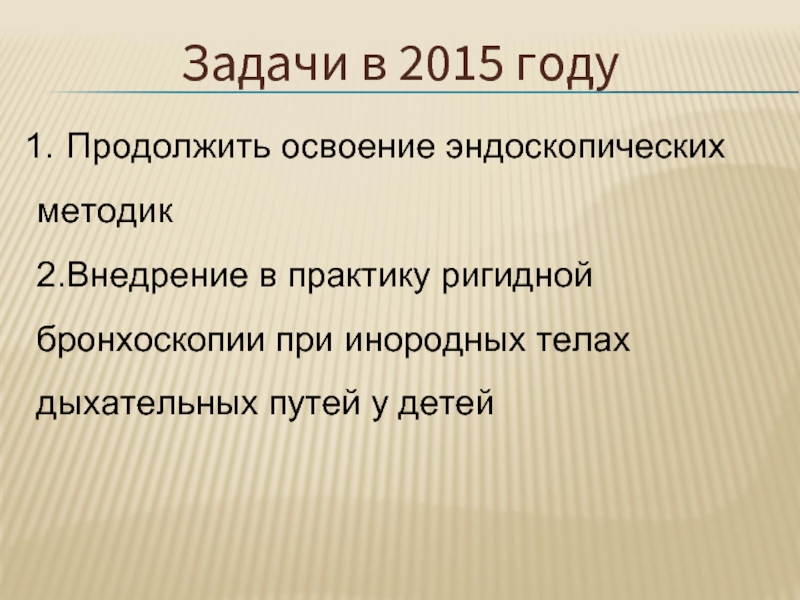 Задачи в 2015 году

1. Продолжить освоение эндоскопических методик

2.Внедрение в практику ригидной бронхоскопии при инородных телах дыхательных путей у детей